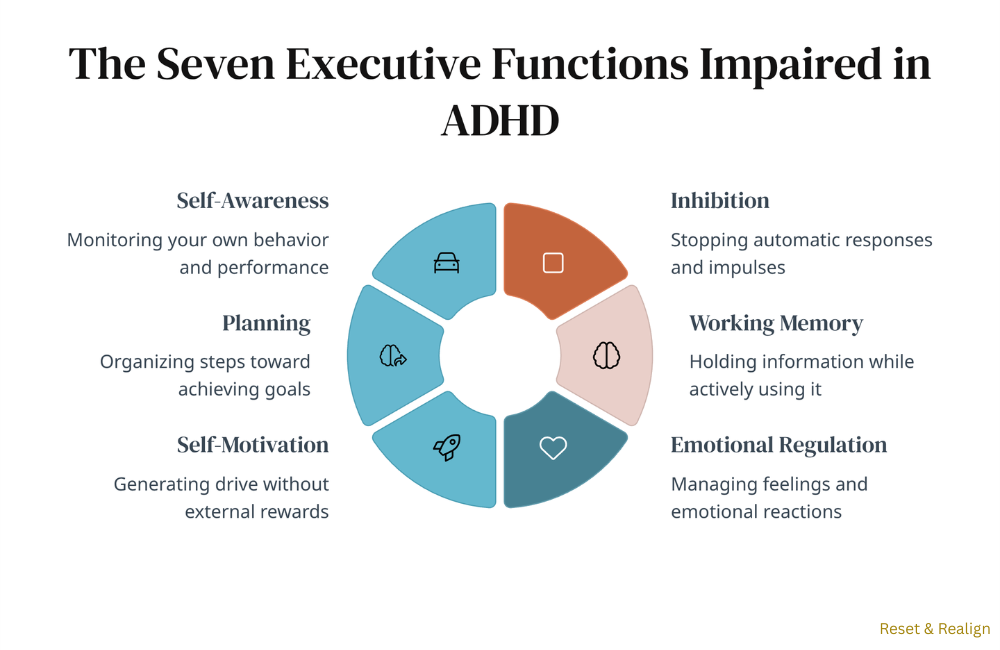 The Seven Executive Functions Impaired in ADHD

Self-Awareness

Monitoring your own behavior and performance

Planning

Organizing steps toward achieving goals

Self-Motivation

Generating drive without external rewards

Inhibition

Stopping automatic responses and impulses

Working Memory

Holding information while actively using it

Emotional Regulation

Managing feelings and emotional reactions

Reset & Realign